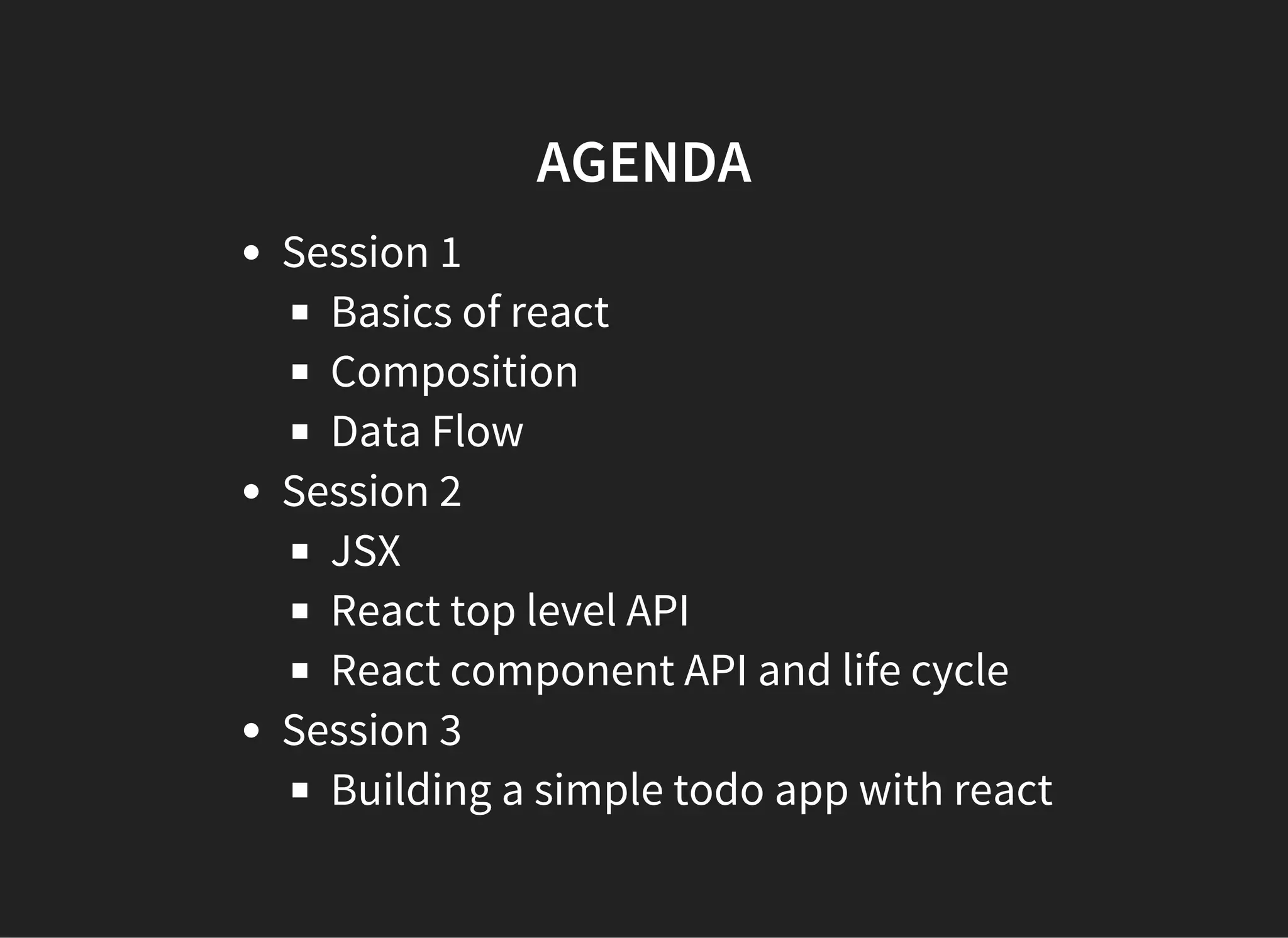 AGENDA

- Session 1
  - Basics of react
  - Composition
  - Data Flow
- Session 2
  - JSX
  - React top level API
  - React component API and life cycle
- Session 3
  - Building a simple todo app with react